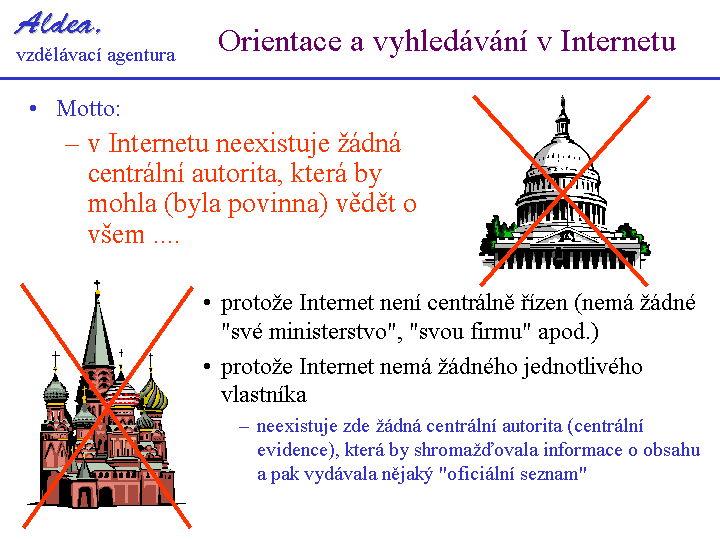 Aldea,
vzdělávací agentura

Orientace a vyhledávání v Internetu

• Motto:
– v Internetu neexistuje žádná centrální autorita, která by mohla (byla povinna) vědět o všem ....

• protože Internet není centrálně řízen (nemá žádné "své ministerstvo", "svou firmu" apod.)
• protože Internet nemá žádného jednotlivého vlastníka
– neexistuje zde žádná centrální autorita (centrální evidence), která by shromažďovala informace o obsahu a pak vydávala nějaký "oficiální seznam"